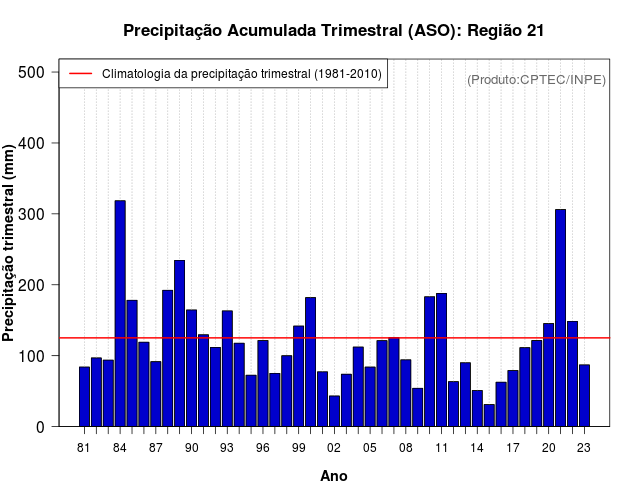 Precipitação Acumulada Trimestral (ASO): Região 21

Climatologia da precipitação trimestral (1981-2010)

(Produto:CPTEC/INPE)

Precipitação trimestral (mm)

500
400
300
200
100
0

81 84 87 90 93 96 99 02 05 08 11 14 17 20 23

Ano